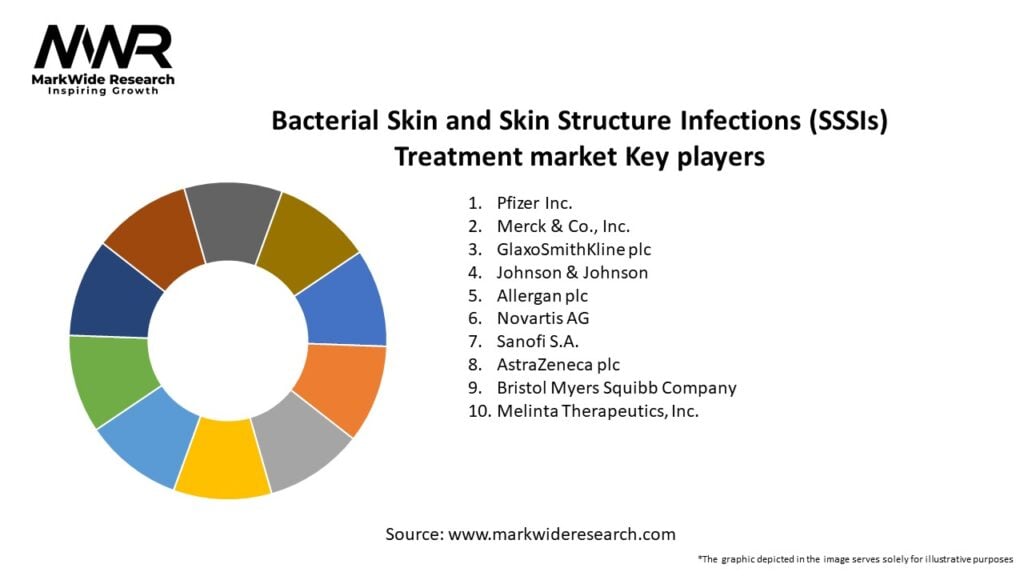 MWR
MarkWide Research
Inspiring Growth

Bacterial Skin and Skin Structure Infections (SSSIs) Treatment market Key players

1. Pfizer Inc.
2. Merck & Co., Inc.
3. GlaxoSmithKline plc
4. Johnson & Johnson
5. Allergan plc
6. Novartis AG
7. Sanofi S.A.
8. AstraZeneca plc
9. Bristol Myers Squibb Company
10. Melinta Therapeutics, Inc.

Source: www.markwideresearch.com

*The graphic depicted in the image serves solely for illustrative purposes